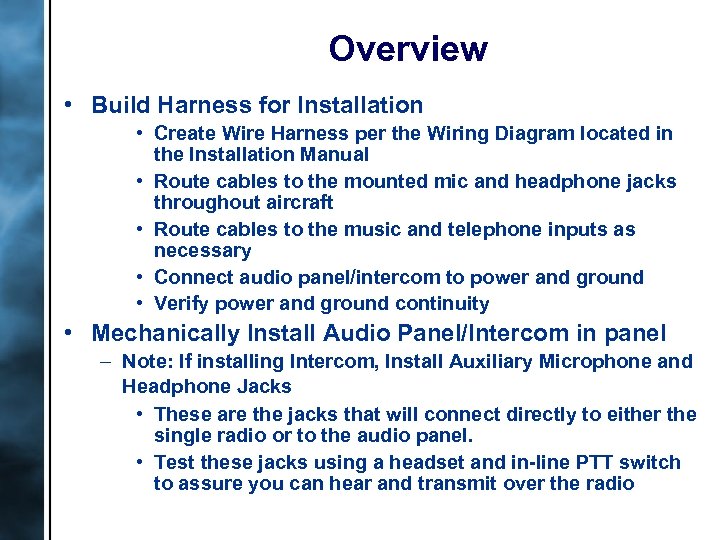 Overview

• Build Harness for Installation

• Create Wire Harness per the Wiring Diagram located in the Installation Manual

• Route cables to the mounted mic and headphone jacks throughout aircraft

• Route cables to the music and telephone inputs as necessary

• Connect audio panel/intercom to power and ground

• Verify power and ground continuity

• Mechanically Install Audio Panel/Intercom in panel

– Note: If installing Intercom, Install Auxiliary Microphone and Headphone Jacks

• These are the jacks that will connect directly to either the single radio or to the audio panel.

• Test these jacks using a headset and in-line PTT switch to assure you can hear and transmit over the radio